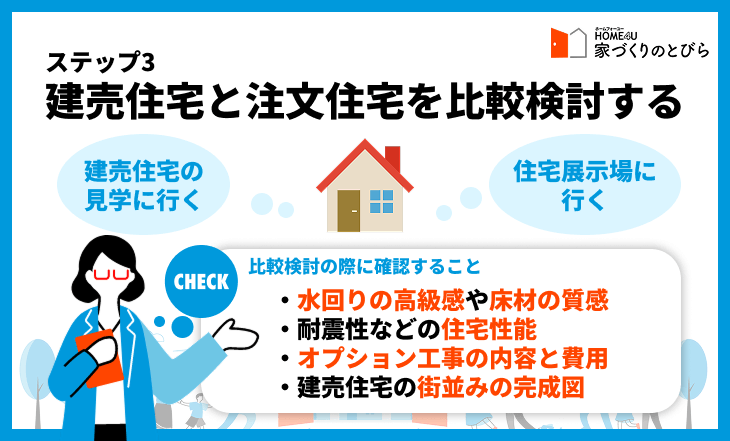 ホームフォーユー
HOME4U
家づくりのとびら

ステップ3
建売住宅と注文住宅を比較検討する

建売住宅の見学に行く

住宅展示場に行く

CHECK

比較検討の際に確認すること

・水回りの高級感や床材の質感
・耐震性などの住宅性能
・オプション工事の内容と費用
・建売住宅の街並みの完成図